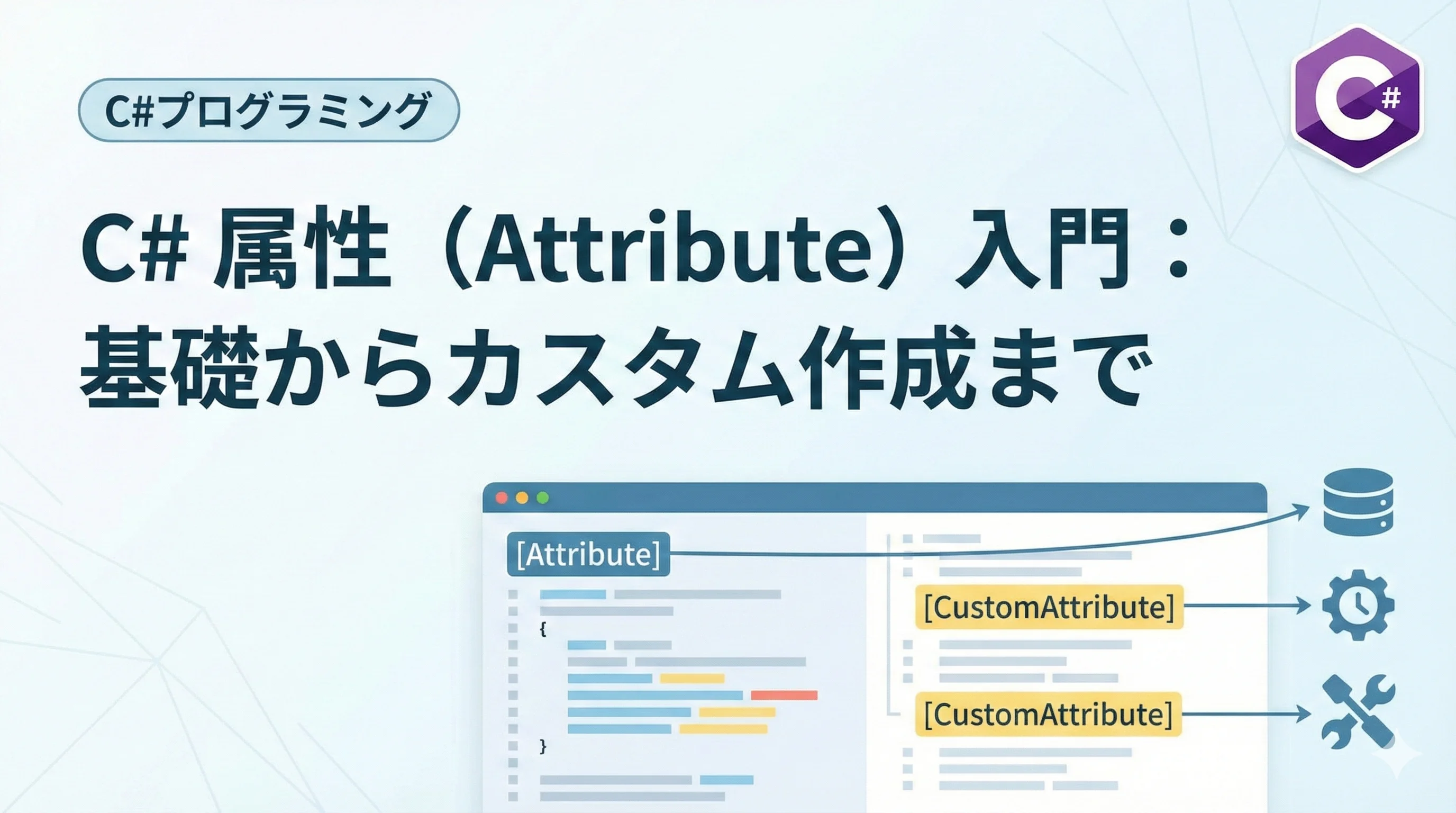 C#プログラミング

C#

C# 属性（Attribute）入門：
基礎からカスタム作成まで

[Attribute]

{

}

[CustomAttribute]

[CustomAttribute]